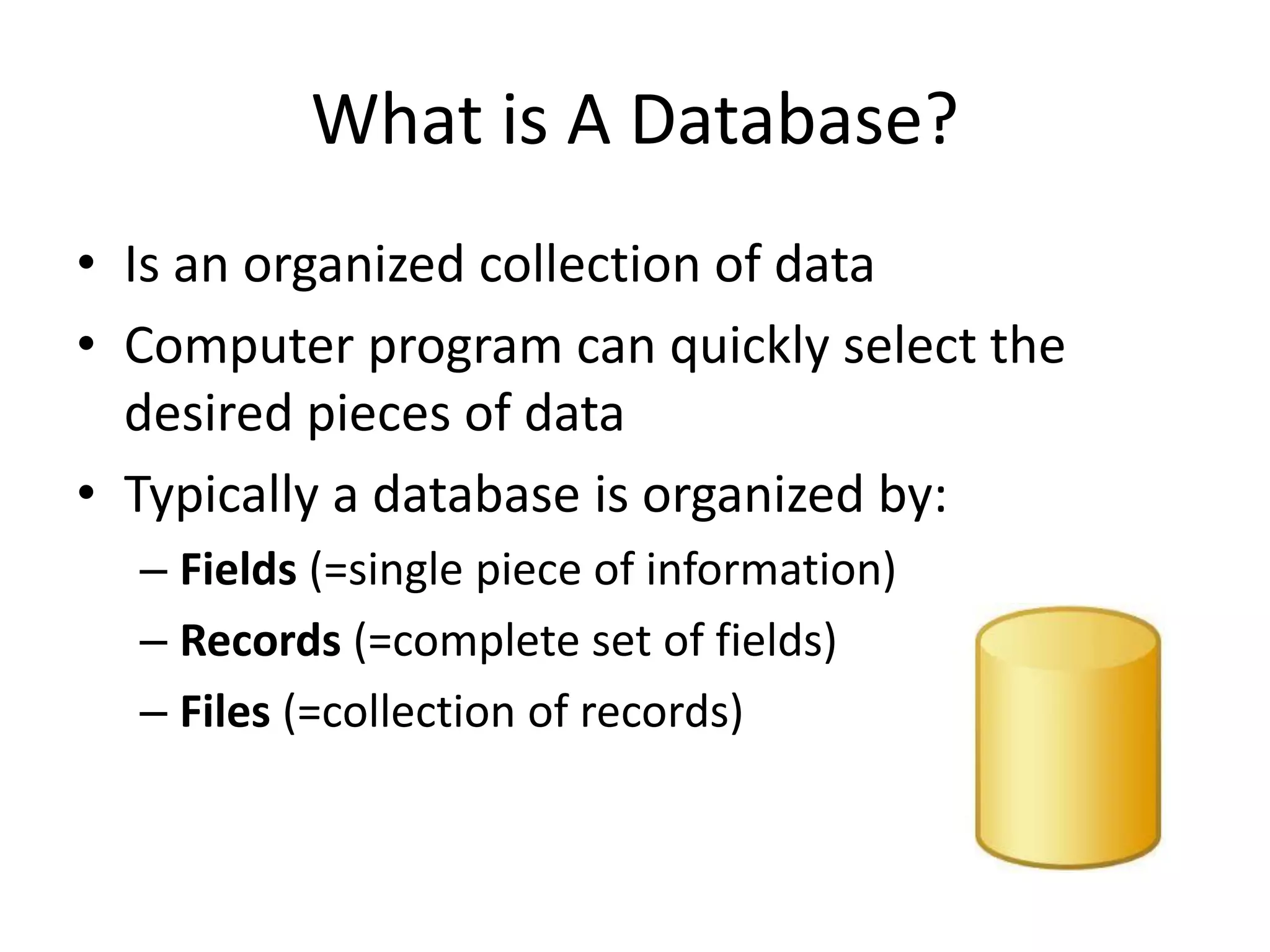 What is A Database?

• Is an organized collection of data
• Computer program can quickly select the desired pieces of data
• Typically a database is organized by:
– Fields (=single piece of information)
– Records (=complete set of fields)
– Files (=collection of records)